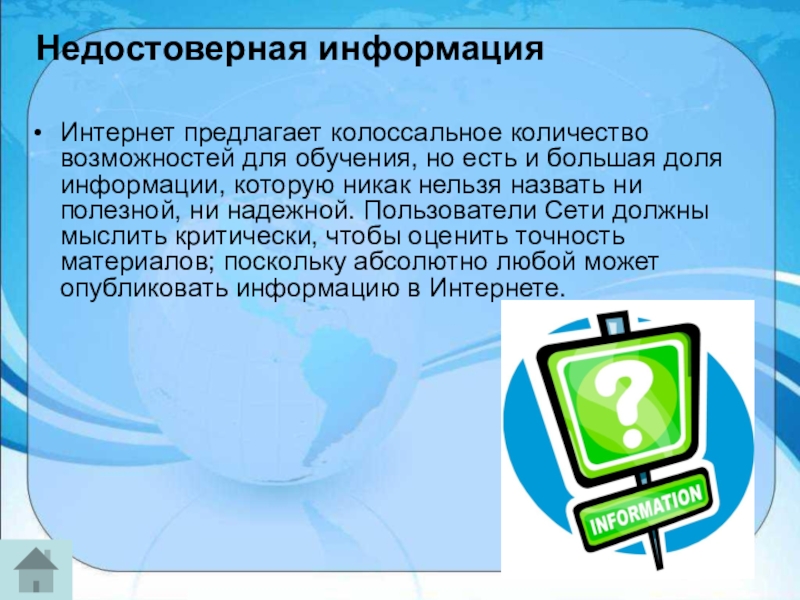 Недостоверная информация

• Интернет предлагает колоссальное количество возможностей для обучения, но есть и большая доля информации, которую никак нельзя назвать ни полезной, ни надежной. Пользователи Сети должны мыслить критически, чтобы оценить точность материалов; поскольку абсолютно любой может опубликовать информацию в Интернете.

?

INFORMATION